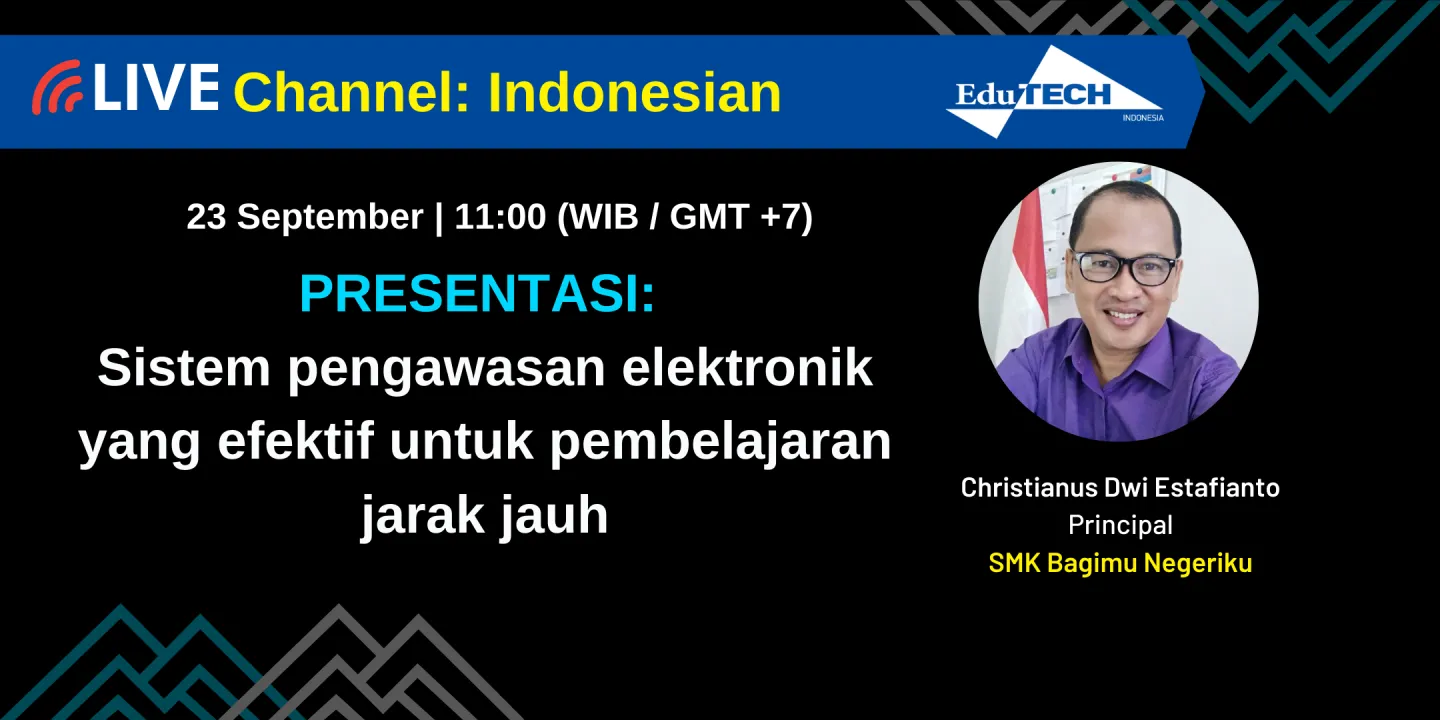 LIVE Channel: Indonesian

EduTECH
INDONESIA

23 September | 11:00 (WIB / GMT +7)

PRESENTASI:
Sistem pengawasan elektronik yang efektif untuk pembelajaran jarak jauh

Christianus Dwi Estafianto
Principal
SMK Bagimu Negeriku